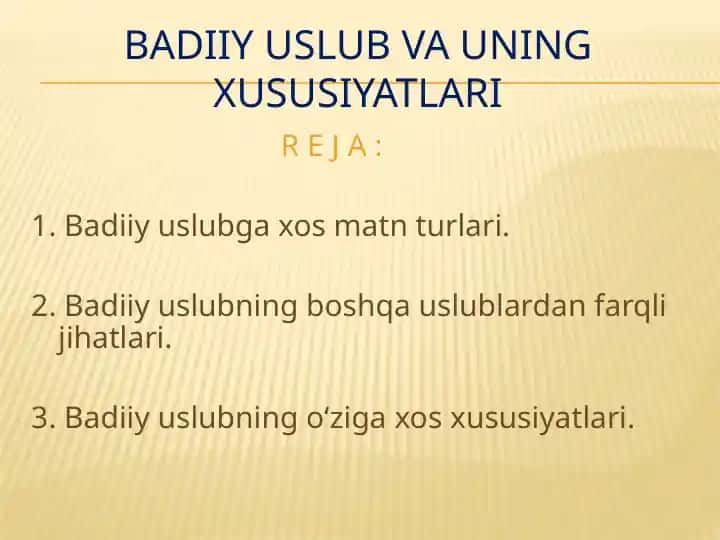 BADIIY USLUB VA UNING XUSUSIYATLARI

REJA:

1. Badiiy uslubga xos matn turlari.

2. Badiiy uslubning boshqa uslublardan farqli jihatlari.

3. Badiiy uslubning o‘ziga xos xususiyatlari.